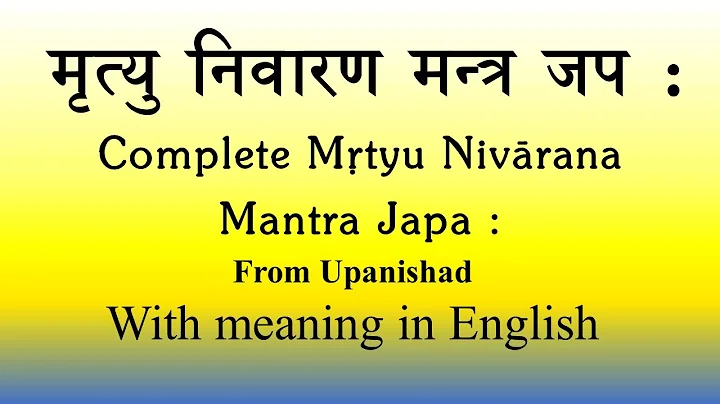 मृत्यु निवारण मन्त्र जप :

Complete Mṛtyu Nivārana Mantra Japa :

From Upanishad

With meaning in English